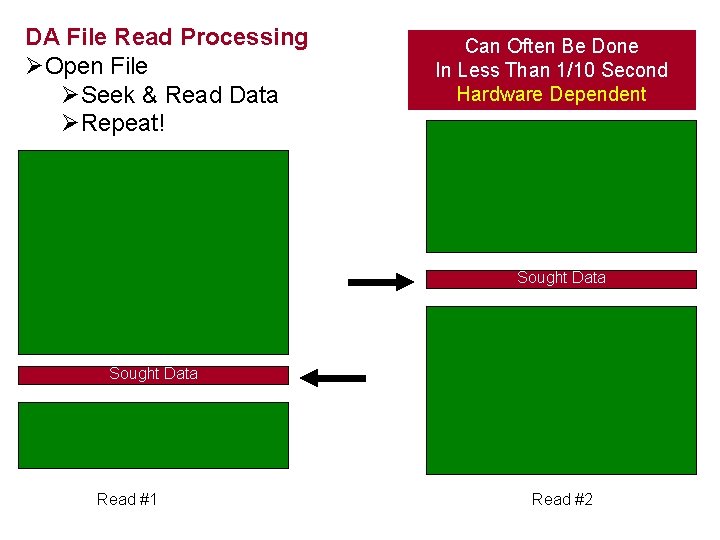 DA File Read Processing
➢Open File
➢Seek & Read Data
➢Repeat!

Can Often Be Done
In Less Than 1/10 Second
Hardware Dependent

Sought Data

Sought Data

Read #1

Read #2